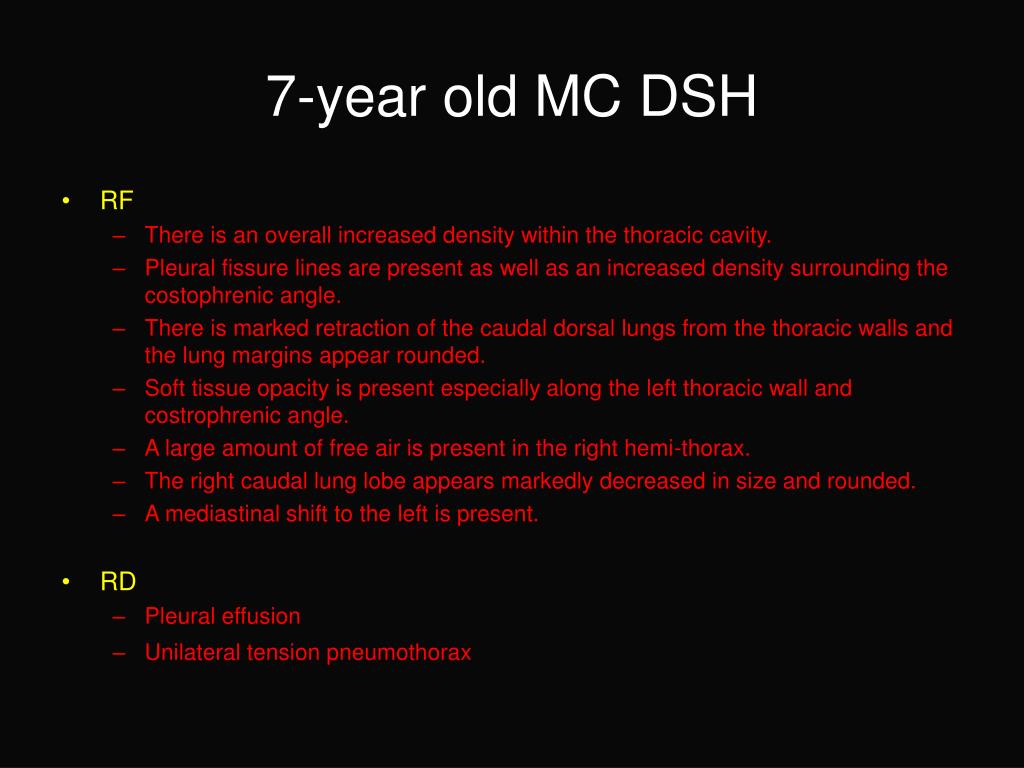 7-year old MC DSH

• RF
– There is an overall increased density within the thoracic cavity.
– Pleural fissure lines are present as well as an increased density surrounding the costophrenic angle.
– There is marked retraction of the caudal dorsal lungs from the thoracic walls and the lung margins appear rounded.
– Soft tissue opacity is present especially along the left thoracic wall and costrophrenic angle.
– A large amount of free air is present in the right hemi-thorax.
– The right caudal lung lobe appears markedly decreased in size and rounded.
– A mediastinal shift to the left is present.

• RD
– Pleural effusion
– Unilateral tension pneumothorax